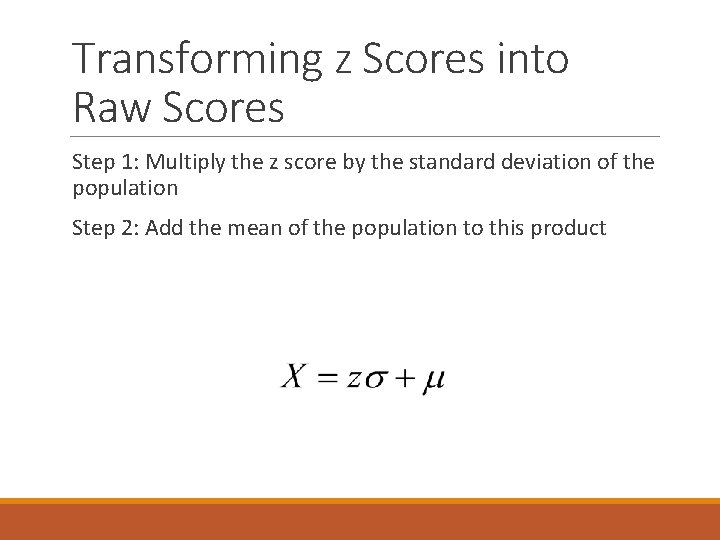 Transforming z Scores into Raw Scores

Step 1: Multiply the z score by the standard deviation of the population

Step 2: Add the mean of the population to this product

$X = z\sigma + \mu$